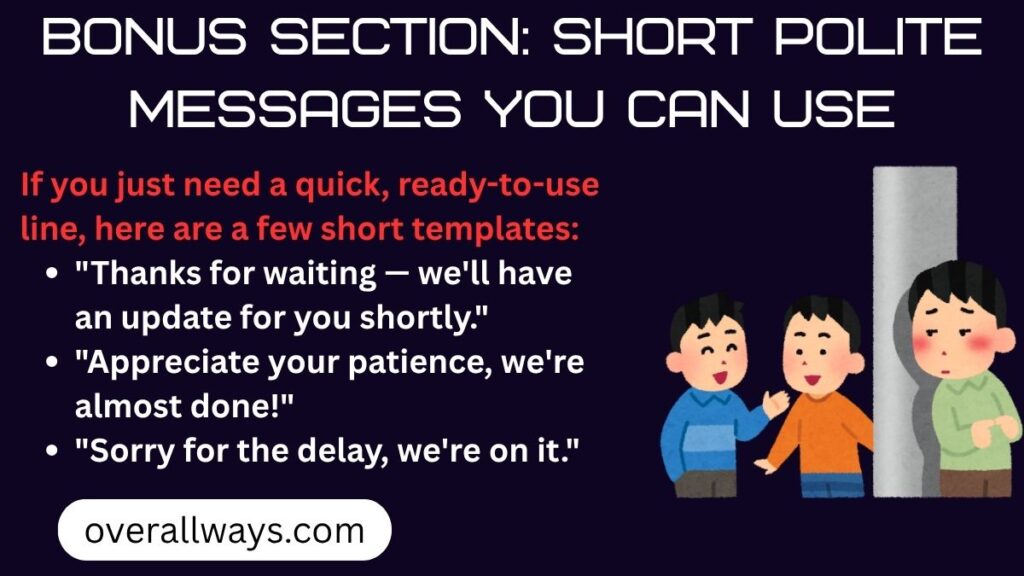 BONUS SECTION: SHORT POLITE MESSAGES YOU CAN USE

If you just need a quick, ready-to-use line, here are a few short templates:

- "Thanks for waiting — we'll have an update for you shortly."
- "Appreciate your patience, we're almost done!"
- "Sorry for the delay, we're on it."

overallways.com